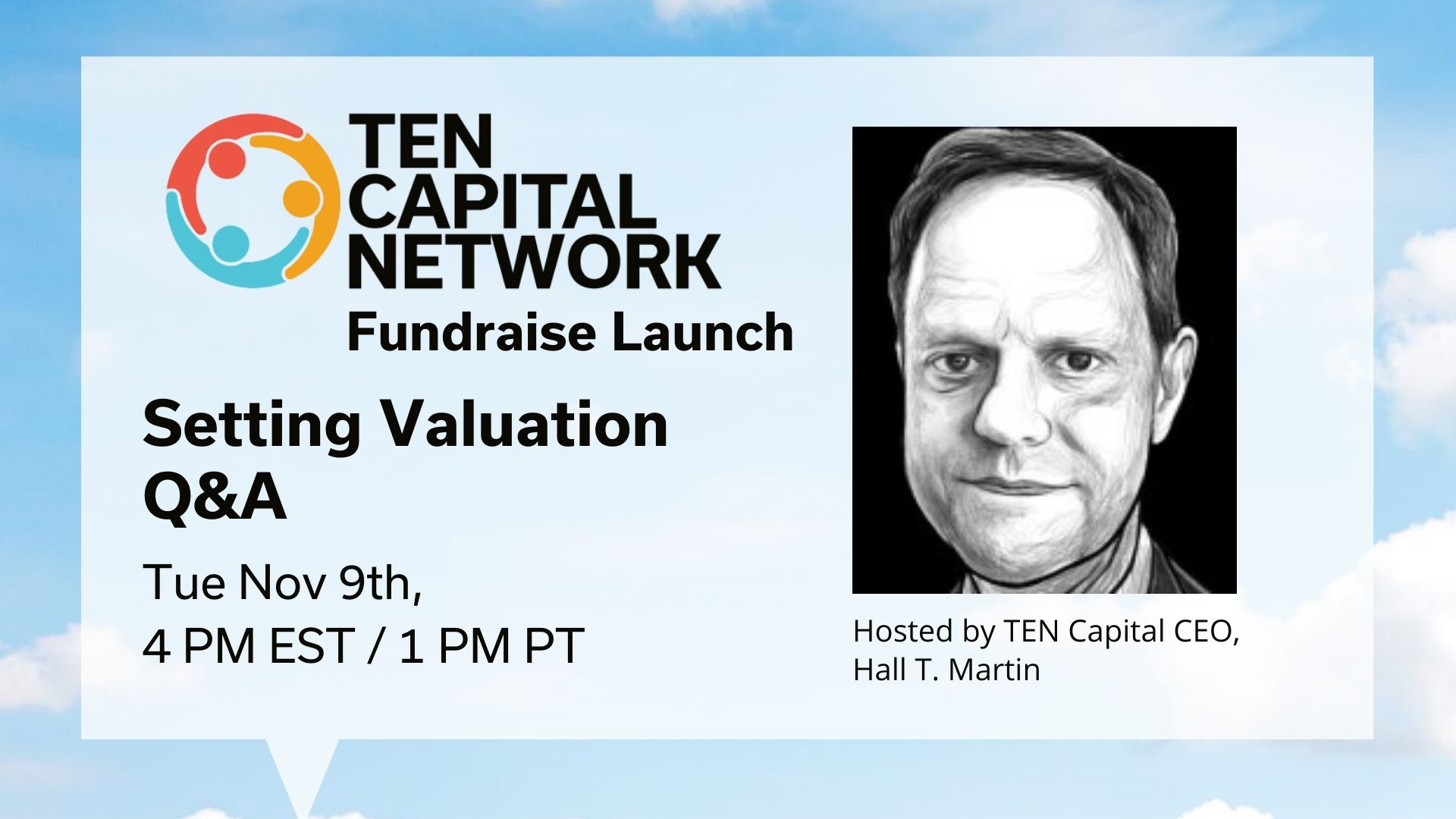 TEN CAPITAL NETWORK

Fundraise Launch

Setting Valuation Q&A

Tue Nov 9th,
4 PM EST / 1 PM PT

Hosted by TEN Capital CEO, Hall T. Martin